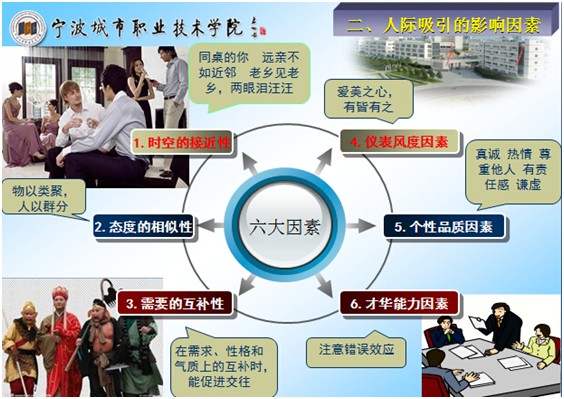 宁波城市职业技术学院

二、人际吸引的影响因素

同桌的你 远亲不如近邻 老乡见老乡，两眼泪汪汪

爱美之心，有皆有之

1. 时空的接近性

4. 仪表风度因素

真诚 热情 尊重他人 有责任感 谦虚

物以类聚，人以群分

2. 态度的相似性

六大因素

5. 个性品质因素

3. 需要的互补性

6. 才华能力因素

在需求、性格和气质上的互补时，能促进交往

注意错误效应